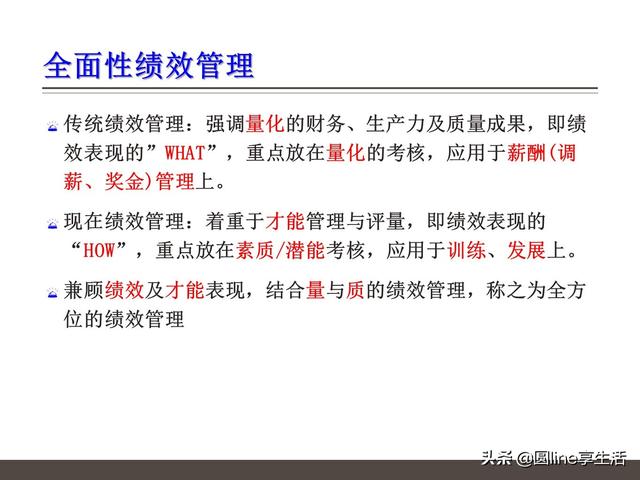 全面性绩效管理

传统绩效管理：强调量化的财务、生产力及质量成果，即绩效表现的”WHAT”，重点放在量化的考核，应用于薪酬(调薪、奖金)管理上。

现在绩效管理：着重于才能管理与评量，即绩效表现的“HOW”，重点放在素质/潜能考核，应用于训练、发展上。

兼顾绩效及才能表现，结合量与质的绩效管理，称之为全方位的绩效管理

头条 @圆line享生活